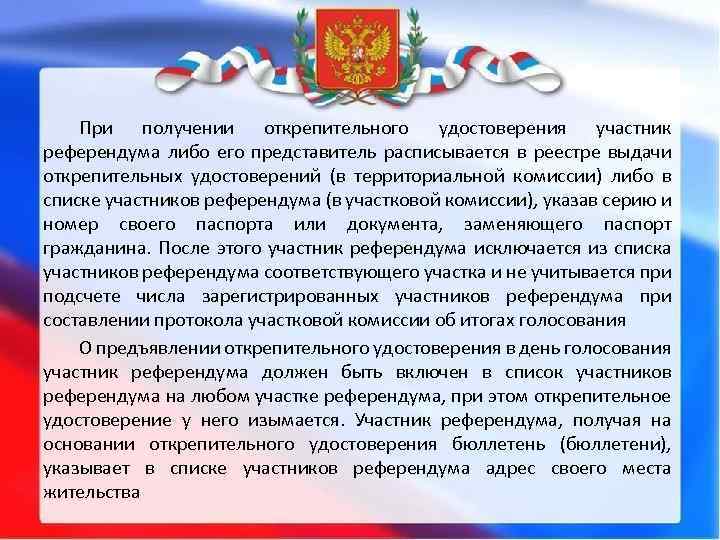 При получении открепительного удостоверения участник референдума либо его представитель расписывается в реестре выдачи открепительных удостоверений (в территориальной комиссии) либо в списке участников референдума (в участковой комиссии), указав серию и номер своего паспорта или документа, заменяющего паспорт гражданина. После этого участник референдума исключается из списка участников референдума соответствующего участка и не учитывается при подсчете числа зарегистрированных участников референдума при составлении протокола участковой комиссии об итогах голосования

О предъявлении открепительного удостоверения в день голосования участник референдума должен быть включен в список участников референдума на любом участке референдума, при этом открепительное удостоверение у него изымается. Участник референдума, получая на основании открепительного удостоверения бюллетень (бюллетени), указывает в списке участников референдума адрес своего места жительства